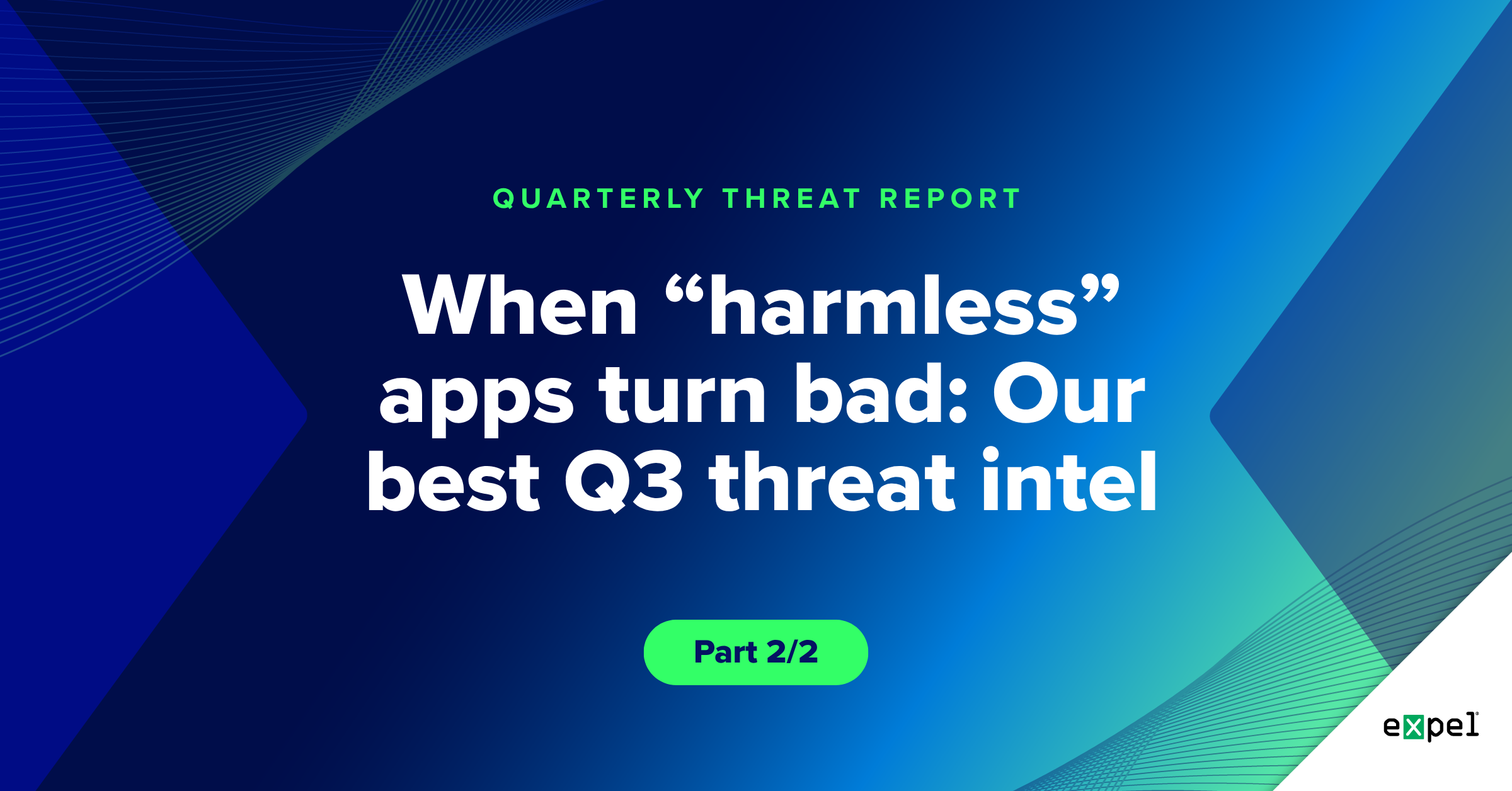 QUARTERLY THREAT REPORT

When “harmless” apps turn bad: Our best Q3 threat intel

Part 2/2

expel